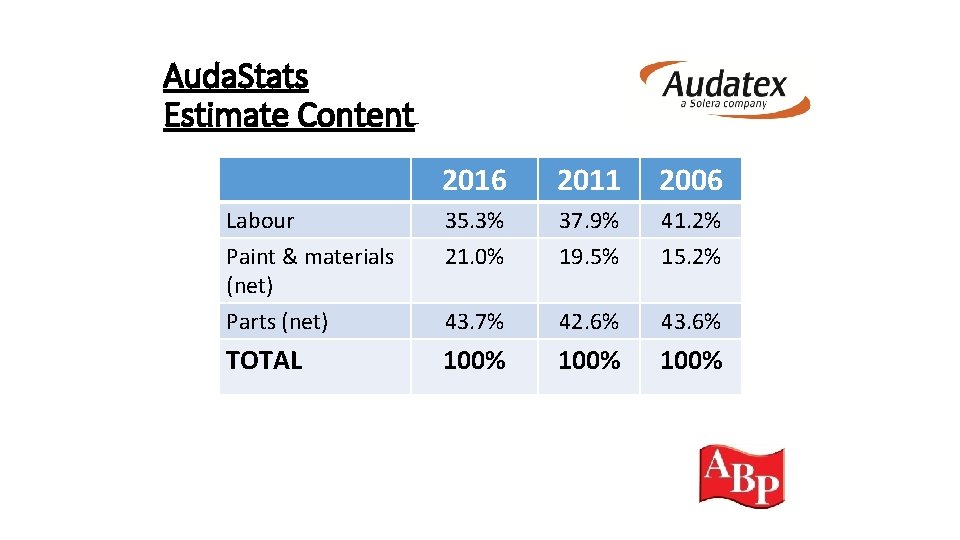 AudaStats
Estimate Content

Audatex
a Solera company

| | 2016 | 2011 | 2006 |
|---|---|---|---|
| Labour | 35.3% | 37.9% | 41.2% |
| Paint & materials (net) | 21.0% | 19.5% | 15.2% |
| Parts (net) | 43.7% | 42.6% | 43.6% |
| TOTAL | 100% | 100% | 100% |

ABP